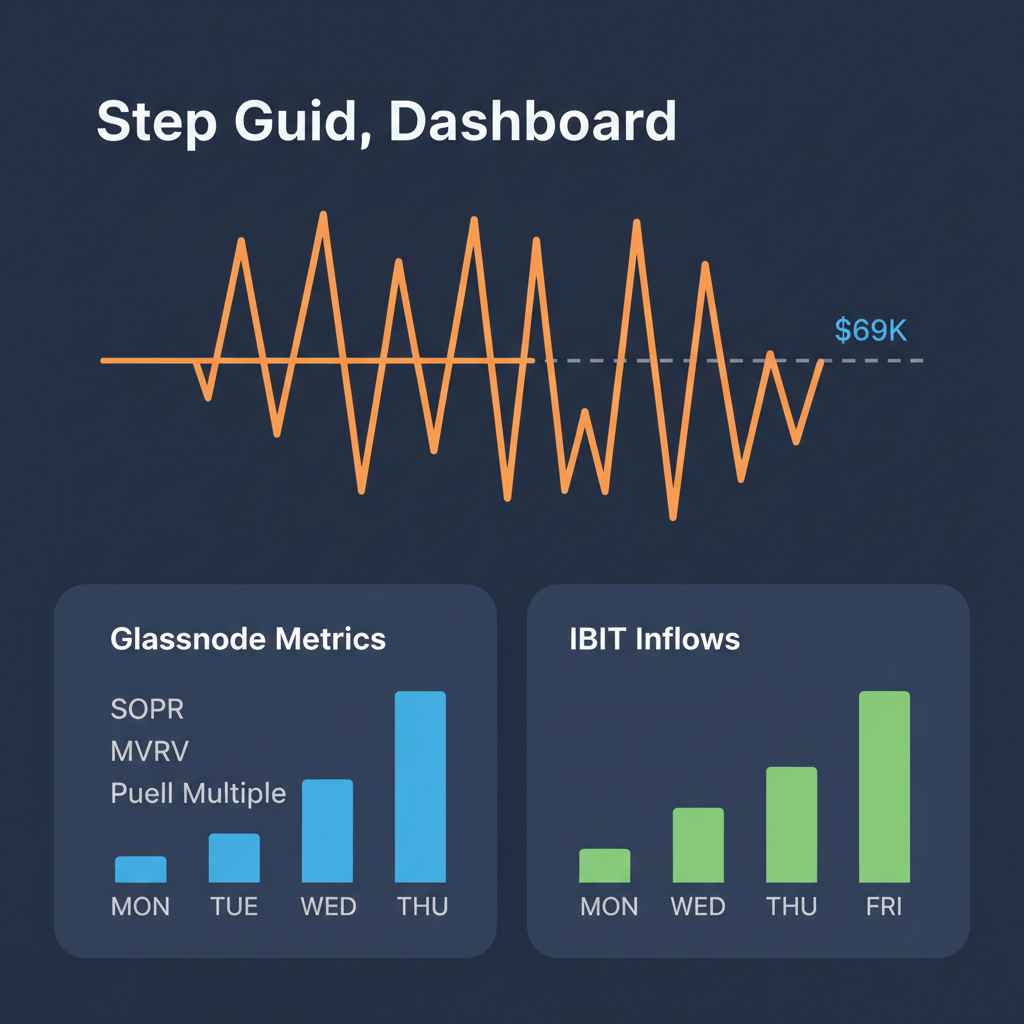 Step Guid, Dashboard

$69K

Glassnode Metrics

SOPR
MVRV
Puell Multiple

MON TUE WED THU

IBIT Inflows

MON WED THU FRI